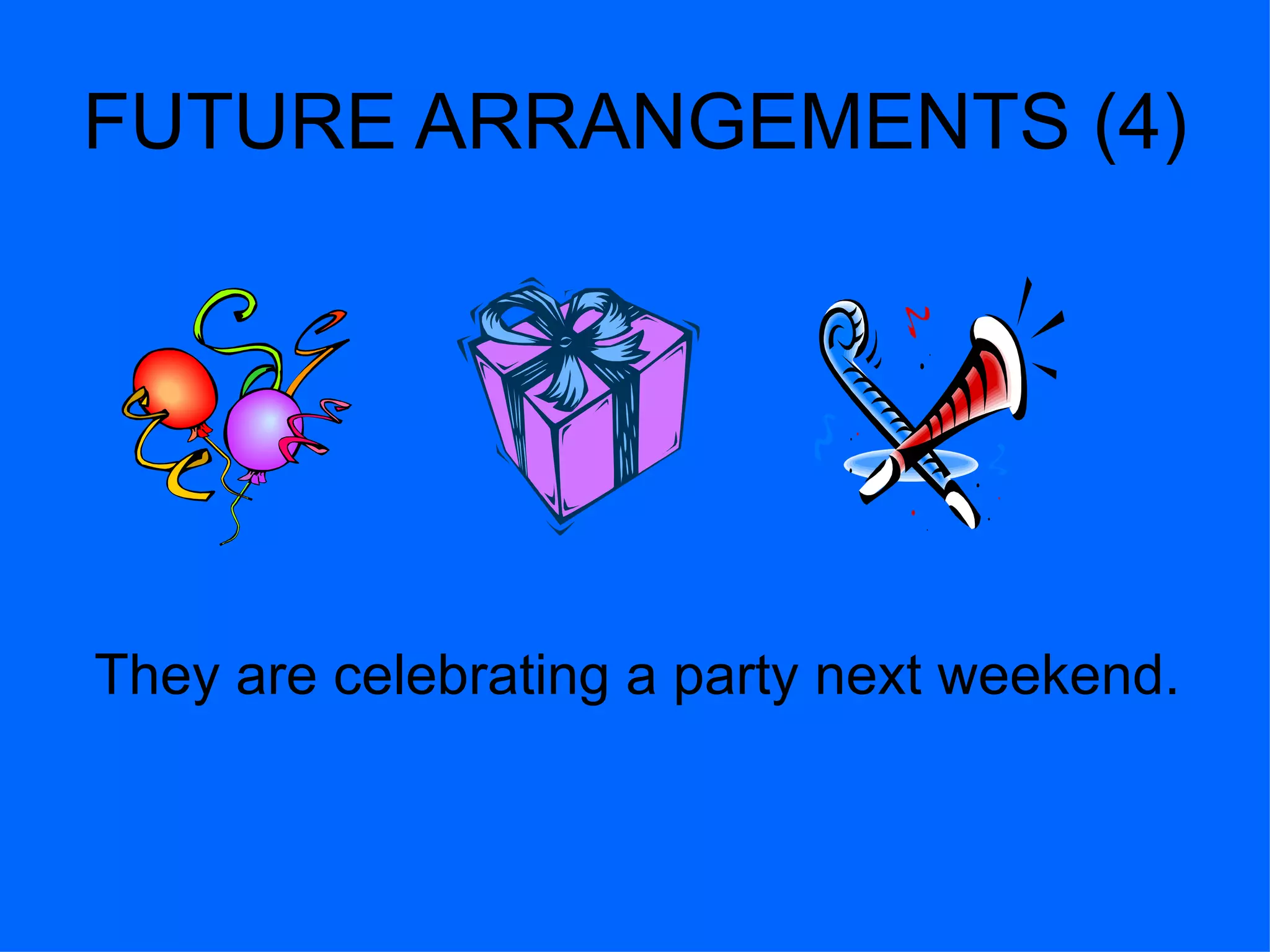 FUTURE ARRANGEMENTS (4)

They are celebrating a party next weekend.